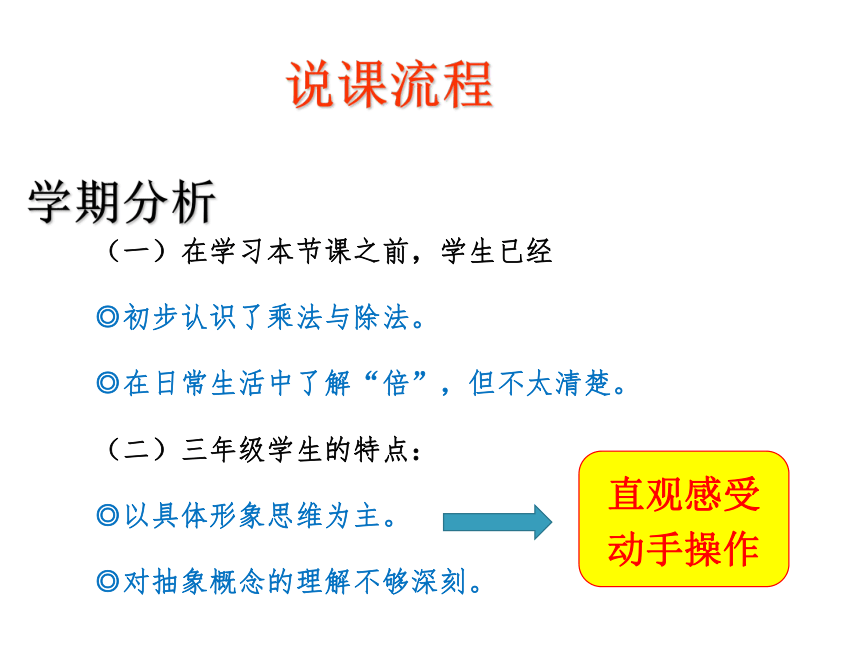 说课流程

学期分析

（一）在学习本节课之前，学生已经

◎初步认识了乘法与除法。

◎在日常生活中了解“倍”，但不太清楚。

（二）三年级学生的特点：

◎以具体形象思维为主。

◎对抽象概念的理解不够深刻。

直观感受
动手操作